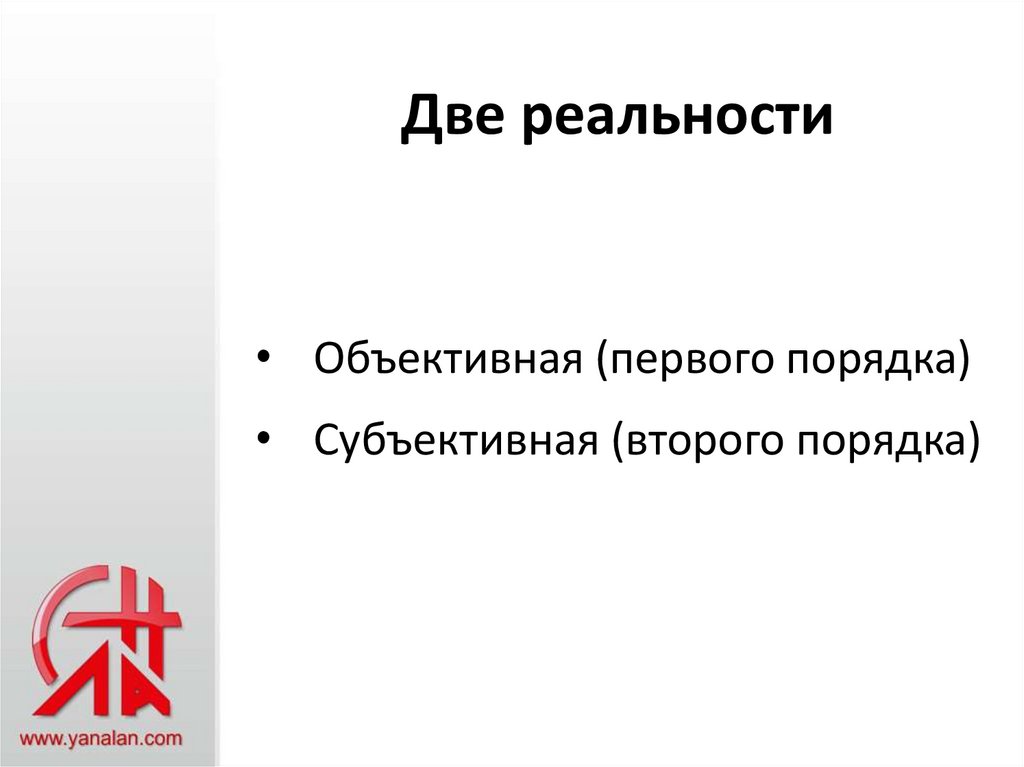 Две реальности

• Объективная (первого порядка)
• Субъективная (второго порядка)

www.yanalan.com